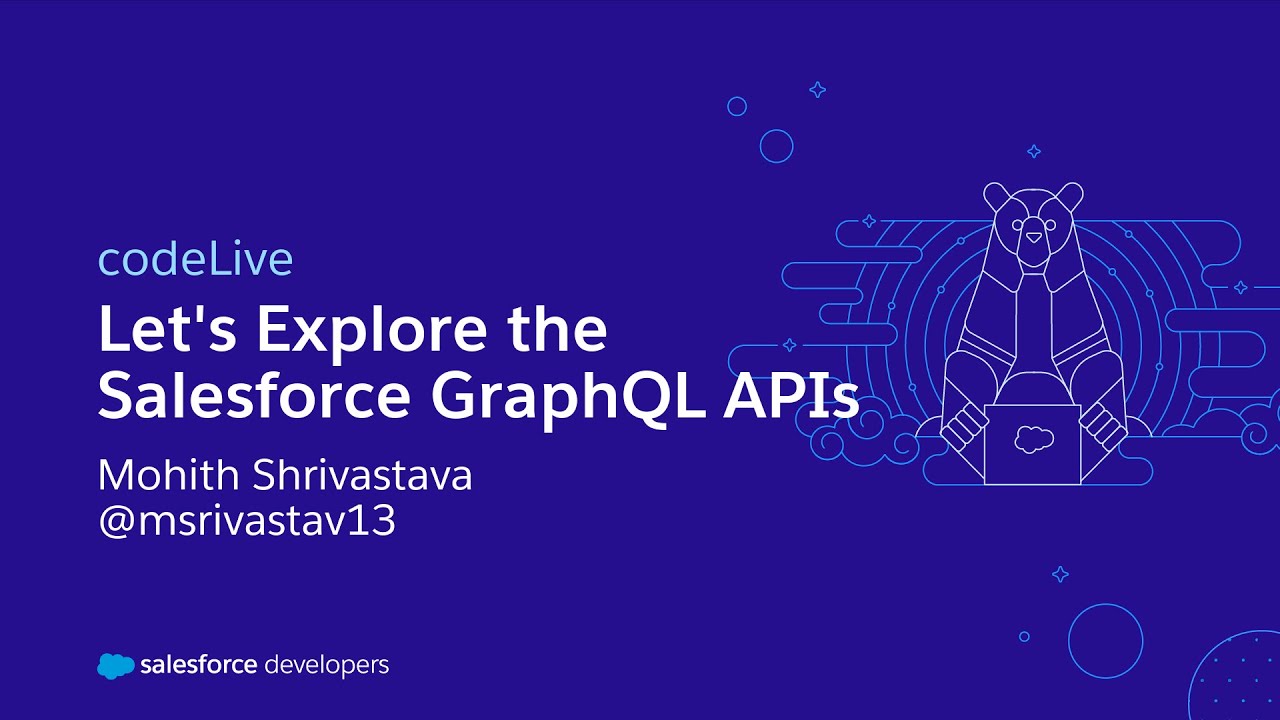 codeLive

Let's Explore the Salesforce GraphQL APIs

Mohith Shrivastava
@msrivastav13

salesforce developers